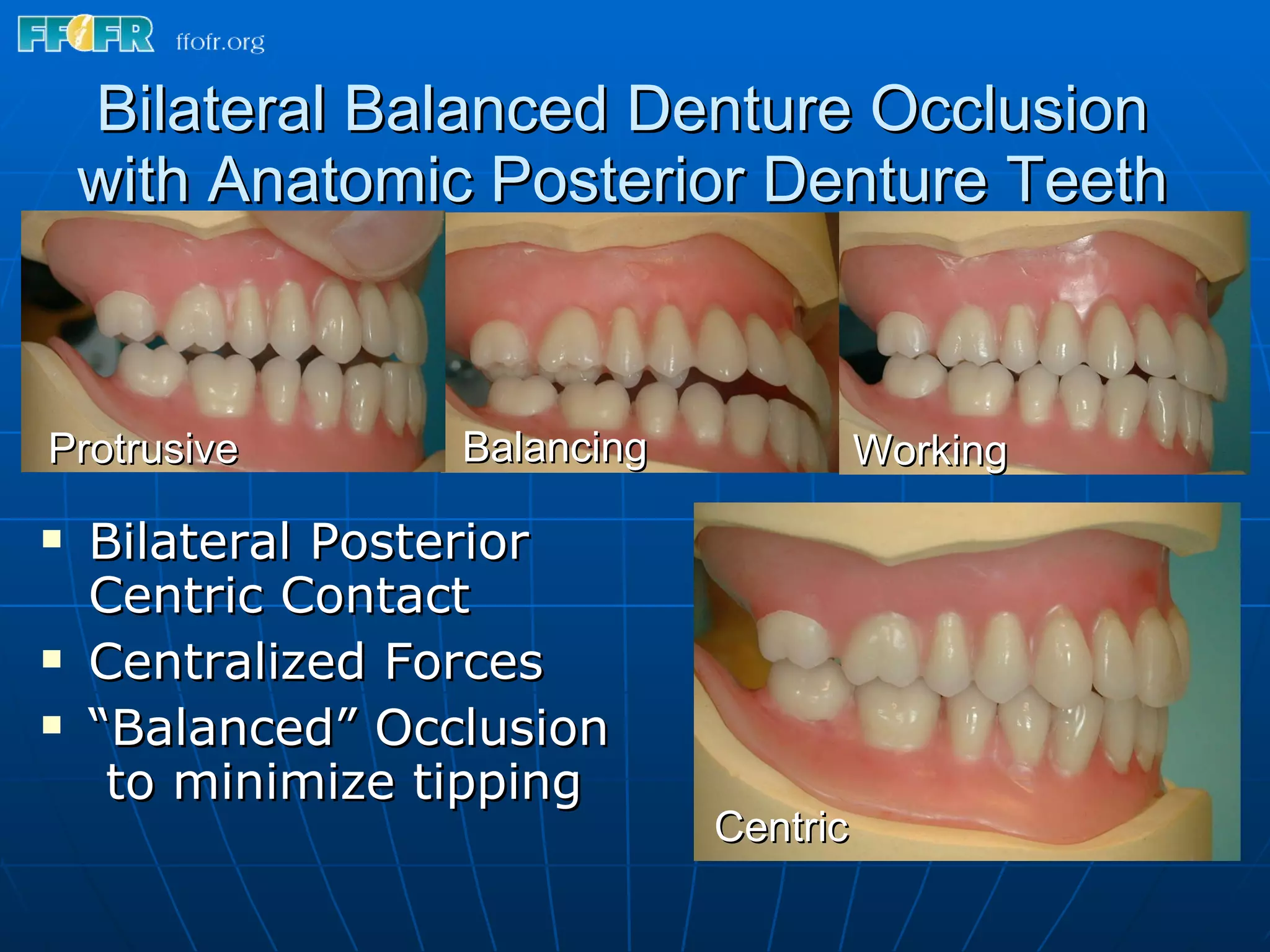 FFOFR ffofr.org

Bilateral Balanced Denture Occlusion with Anatomic Posterior Denture Teeth

Protrusive

Balancing

Working

▪ Bilateral Posterior Centric Contact
▪ Centralized Forces
▪ “Balanced” Occlusion to minimize tipping

Centric